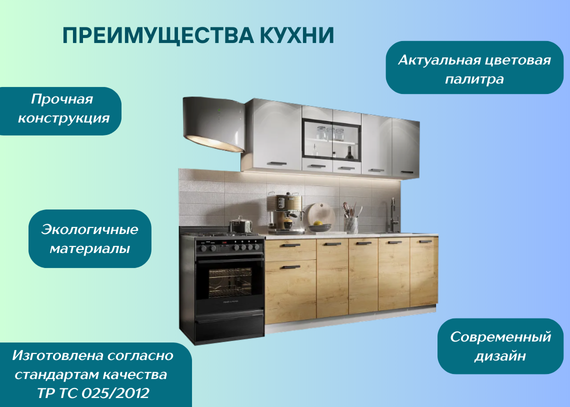 ПРЕИМУЩЕСТВА КУХНИ

Актуальная цветовая палитра

Прочная конструкция

Экологичные материалы

Современный дизайн

Изготовлена согласно стандартам качества ТР ТС 025/2012